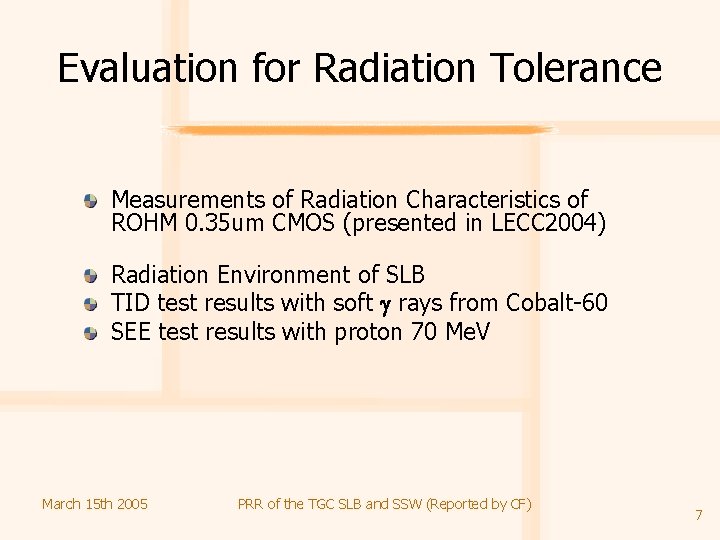 Evaluation for Radiation Tolerance

Measurements of Radiation Characteristics of ROHM 0.35um CMOS (presented in LECC2004)

Radiation Environment of SLB

TID test results with soft $\gamma$ rays from Cobalt-60

SEE test results with proton 70 MeV

March 15th 2005

PRR of the TGC SLB and SSW (Reported by CF)

7